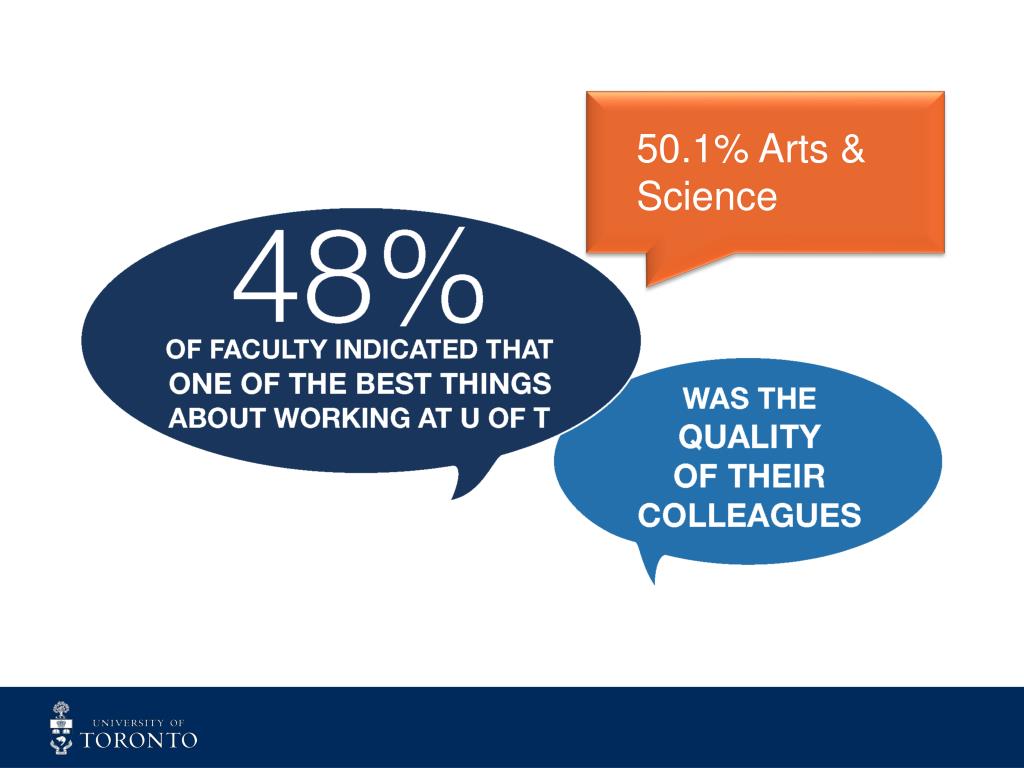 50.1% Arts & Science

48%

OF FACULTY INDICATED THAT ONE OF THE BEST THINGS ABOUT WORKING AT U OF T

WAS THE QUALITY OF THEIR COLLEAGUES

UNIVERSITY OF
TORONTO